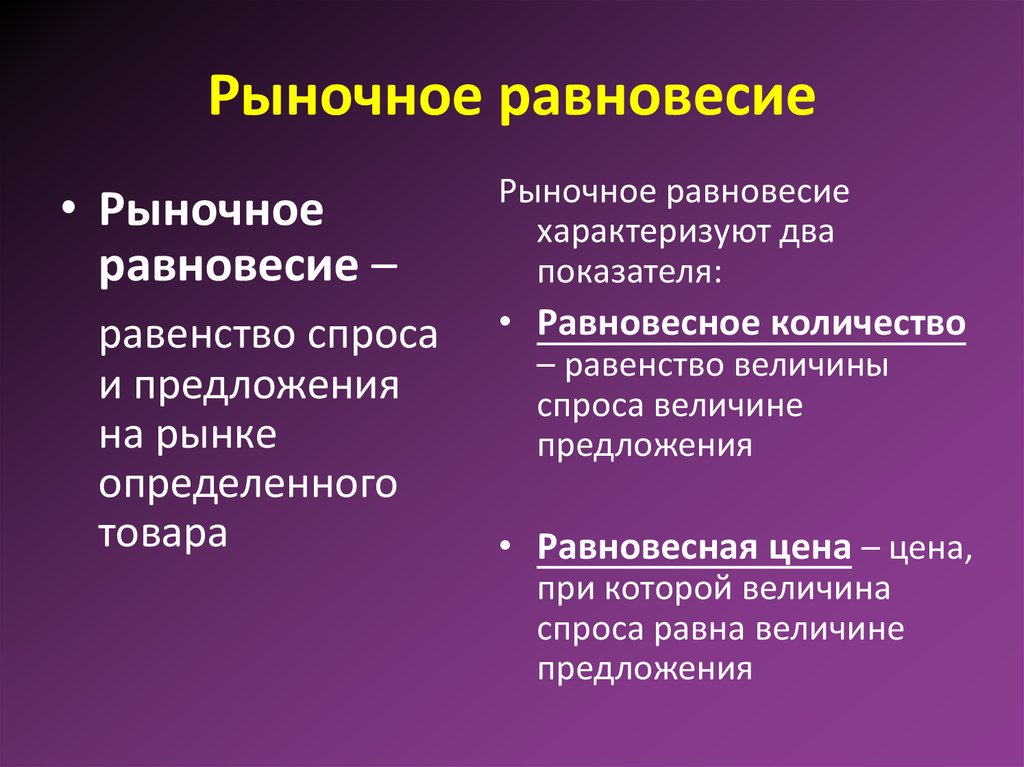 Рыночное равновесие

• Рыночное равновесие –

равенство спроса и предложения на рынке определенного товара

Рыночное равновесие характеризуют два показателя:

• Равновесное количество – равенство величины спроса величине предложения

• Равновесная цена – цена, при которой величина спроса равна величине предложения